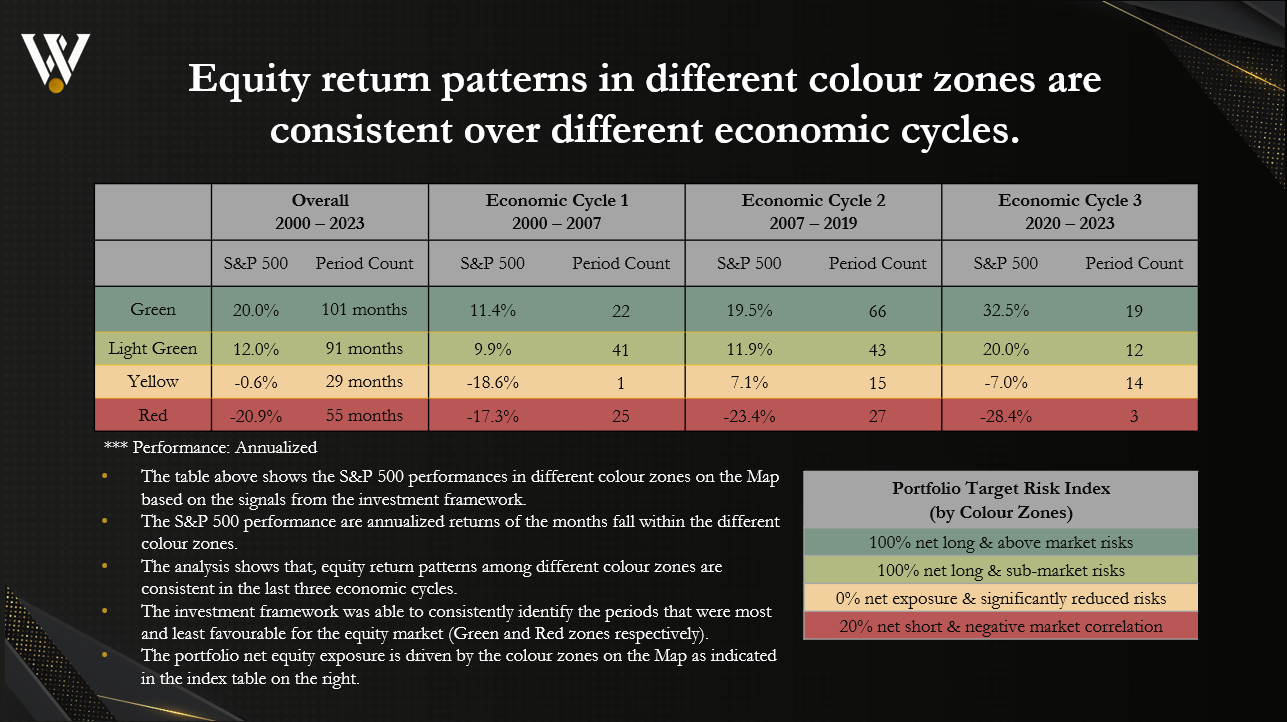 Equity return patterns in different colour zones are consistent over different economic cycles.

| | Overall 2000 – 2023 | | Economic Cycle 1 2000 – 2007 | | Economic Cycle 2 2007 – 2019 | | Economic Cycle 3 2020 – 2023 | |
|---|---|---|---|---|---|---|---|---|
| | S&P 500 | Period Count | S&P 500 | Period Count | S&P 500 | Period Count | S&P 500 | Period Count |
| Green | 20.0% | 101 months | 11.4% | 22 | 19.5% | 66 | 32.5% | 19 |
| Light Green | 12.0% | 91 months | 9.9% | 41 | 11.9% | 43 | 20.0% | 12 |
| Yellow | -0.6% | 29 months | -18.6% | 1 | 7.1% | 15 | -7.0% | 14 |
| Red | -20.9% | 55 months | -17.3% | 25 | -23.4% | 27 | -28.4% | 3 |

*** Performance: Annualized

• The table above shows the S&P 500 performances in different colour zones on the Map based on the signals from the investment framework.
• The S&P 500 performance are annualized returns of the months fall within the different colour zones.
• The analysis shows that, equity return patterns among different colour zones are consistent in the last three economic cycles.
• The investment framework was able to consistently identify the periods that were most and least favourable for the equity market (Green and Red zones respectively).
• The portfolio net equity exposure is driven by the colour zones on the Map as indicated in the index table on the right.

| Portfolio Target Risk Index (by Colour Zones) |
|---|
| 100% net long & above market risks |
| 100% net long & sub-market risks |
| 0% net exposure & significantly reduced risks |
| 20% net short & negative market correlation |